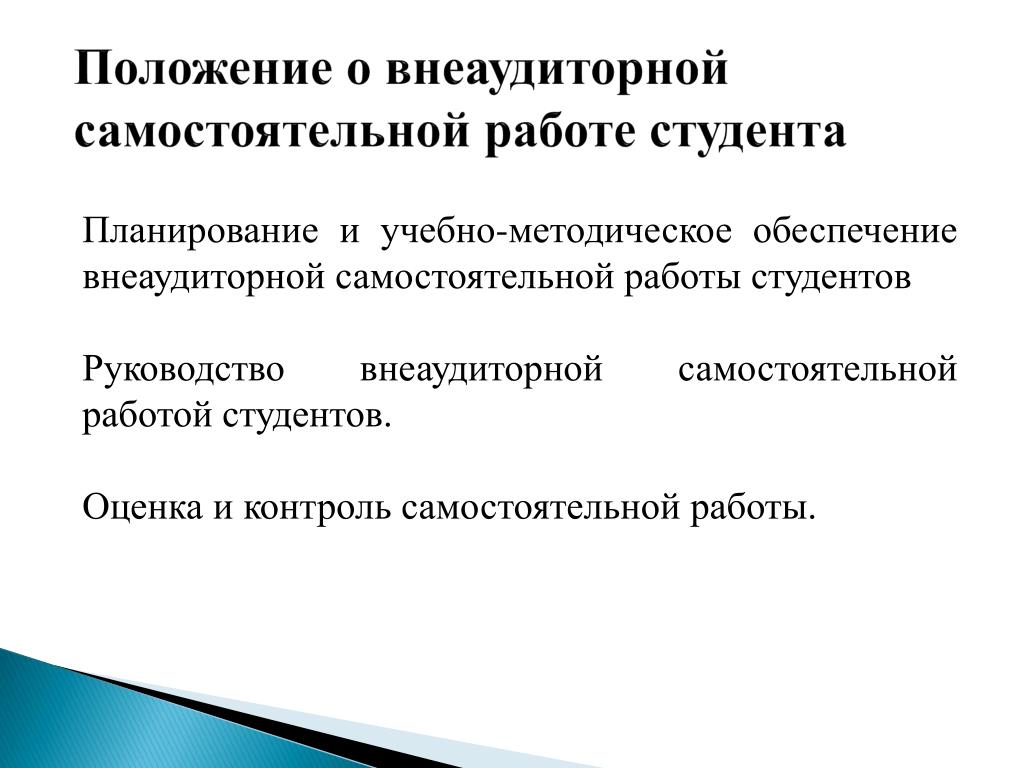 Положение о внеаудиторной самостоятельной работе студента

Планирование и учебно-методическое обеспечение внеаудиторной самостоятельной работы студентов

Руководство внеаудиторной самостоятельной работой студентов.

Оценка и контроль самостоятельной работы.